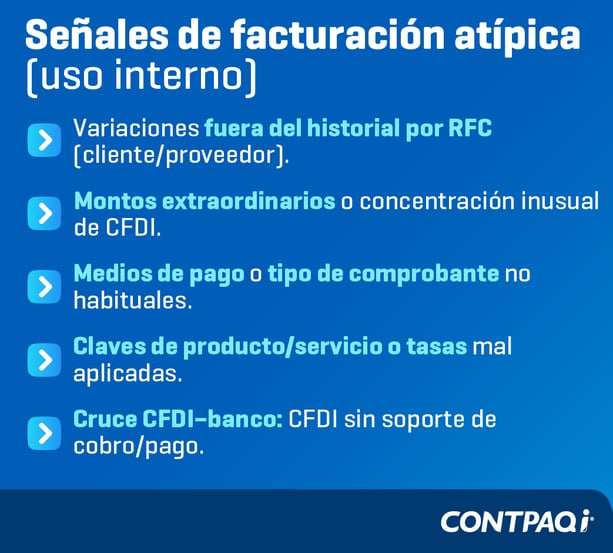 Señales de facturación atípica (uso interno)

Variaciones fuera del historial por RFC (cliente/proveedor).

Montos extraordinarios o concentración inusual de CFDI.

Medios de pago o tipo de comprobante no habituales.

Claves de producto/servicio o tasas mal aplicadas.

Cruce CFDI–banco: CFDI sin soporte de cobro/pago.

CONTPAQi